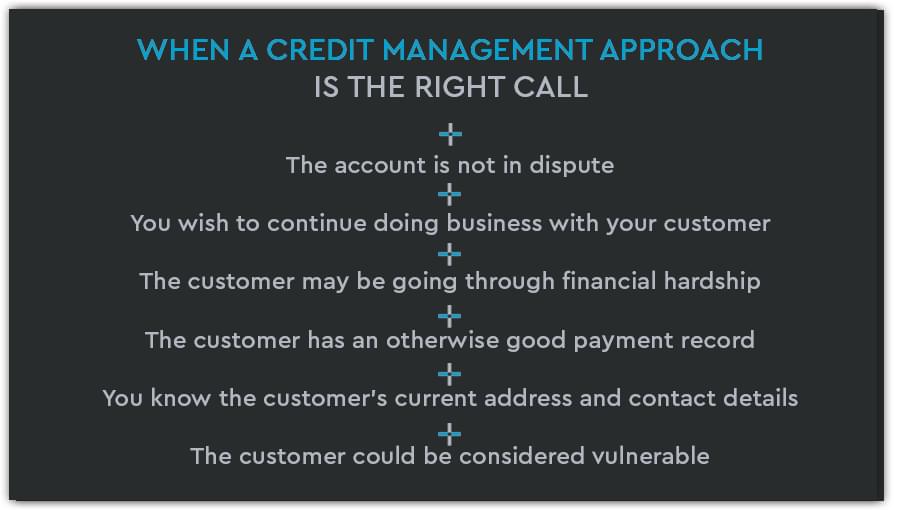 WHEN A CREDIT MANAGEMENT APPROACH IS THE RIGHT CALL

+
The account is not in dispute
+
You wish to continue doing business with your customer
+
The customer may be going through financial hardship
+
The customer has an otherwise good payment record
+
You know the customer's current address and contact details
+
The customer could be considered vulnerable